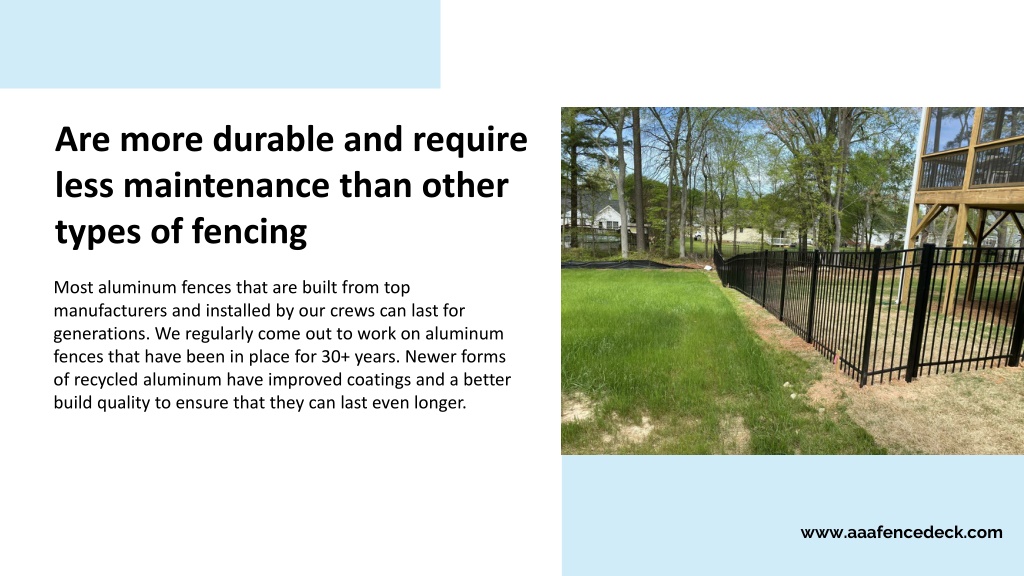 Are more durable and require less maintenance than other types of fencing

Most aluminum fences that are built from top manufacturers and installed by our crews can last for generations. We regularly come out to work on aluminum fences that have been in place for 30+ years. Newer forms of recycled aluminum have improved coatings and a better build quality to ensure that they can last even longer.

www.aaafencedeck.com